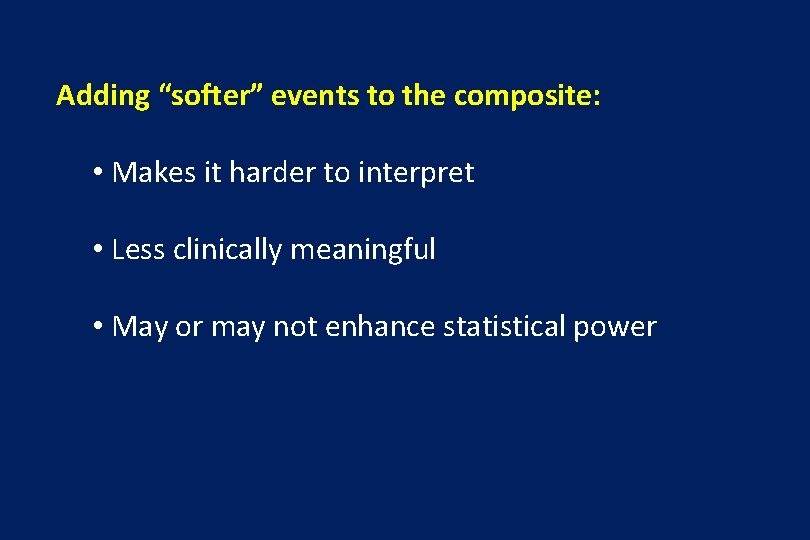 Adding “softer” events to the composite:

• Makes it harder to interpret

• Less clinically meaningful

• May or may not enhance statistical power